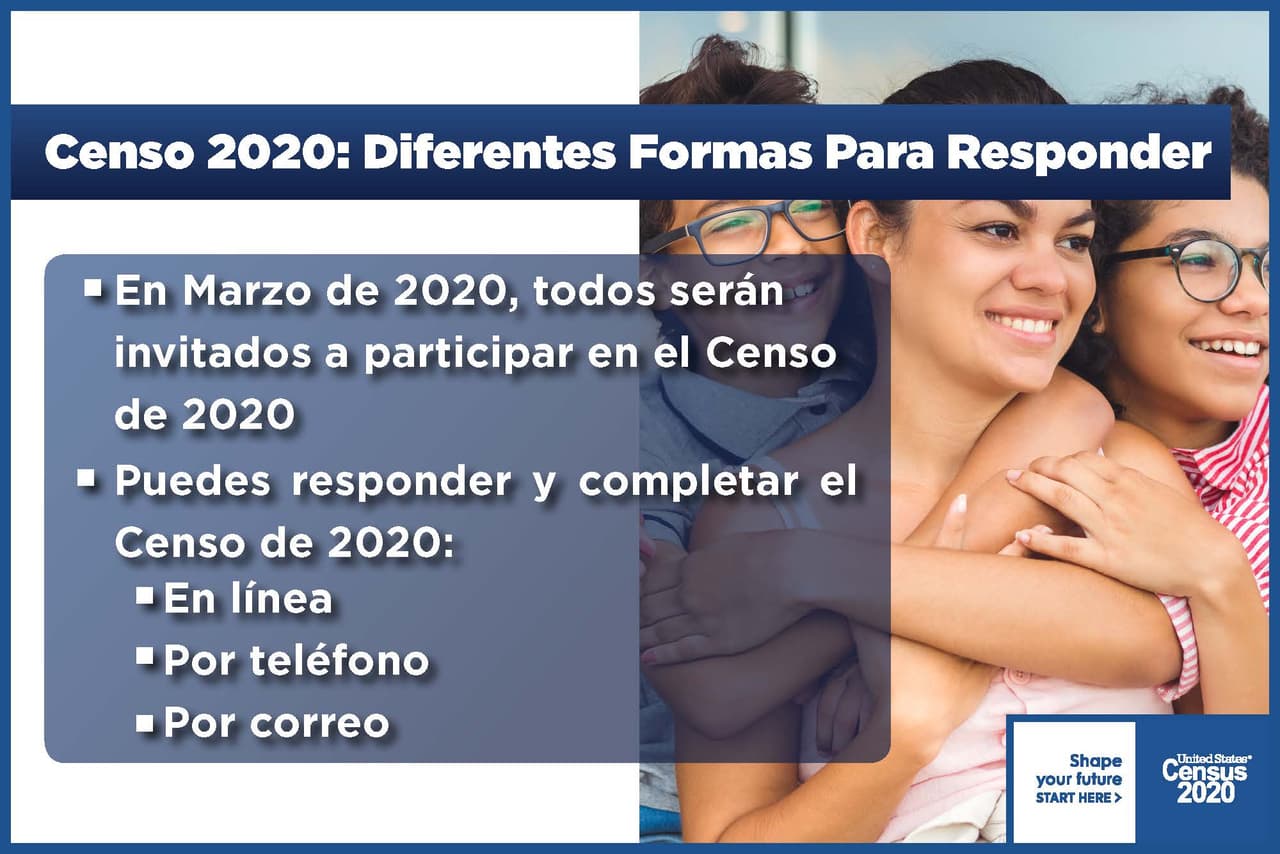 Censo 2020: Diferentes Formas Para Responder

▪ En Marzo de 2020, todos serán invitados a participar en el Censo de 2020

▪ Puedes responder y completar el Censo de 2020:

▪ En línea

▪ Por teléfono

▪ Por correo

Shape your future START HERE >

United States® Census 2020